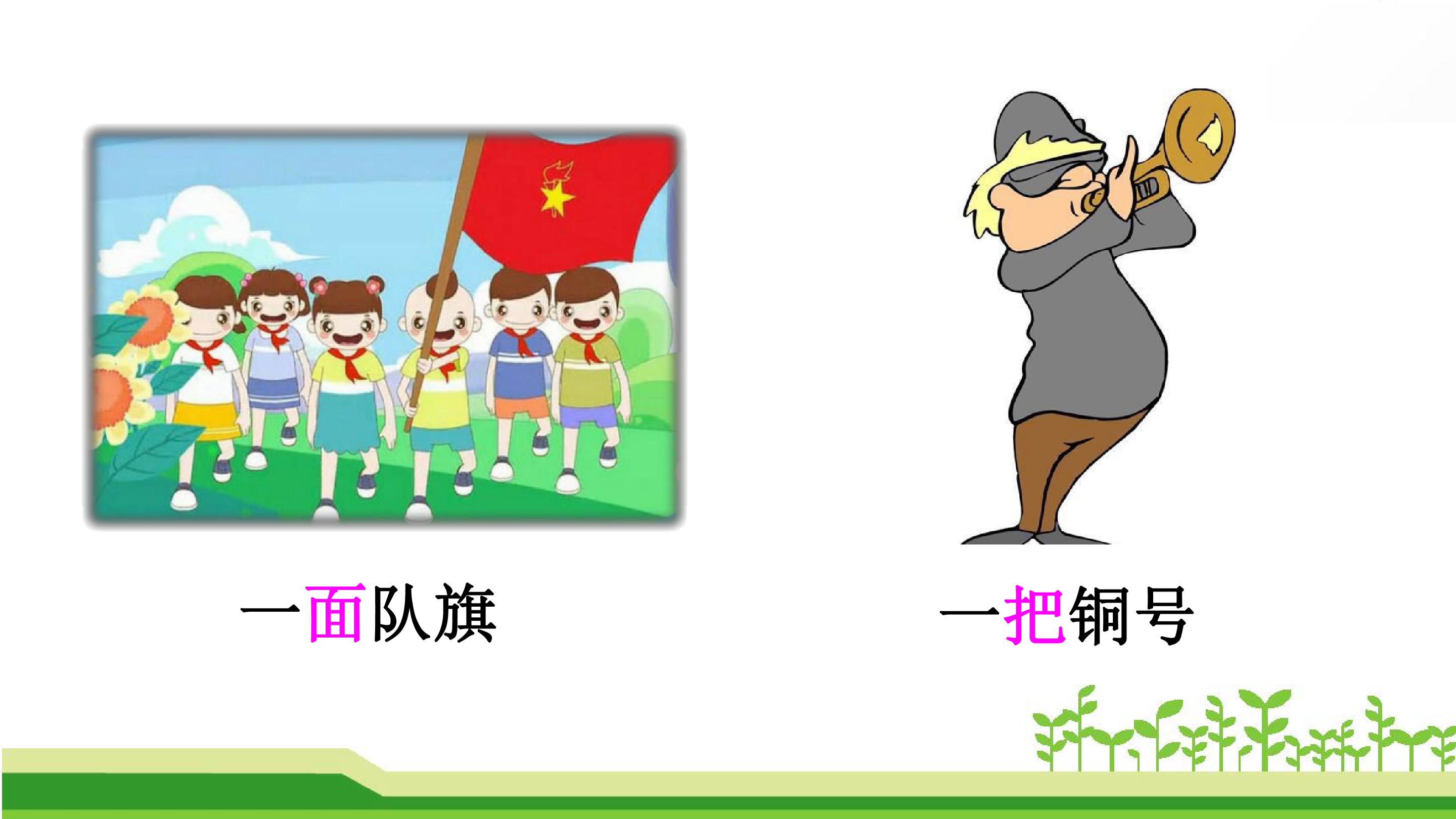 一面队旗

一把铜号